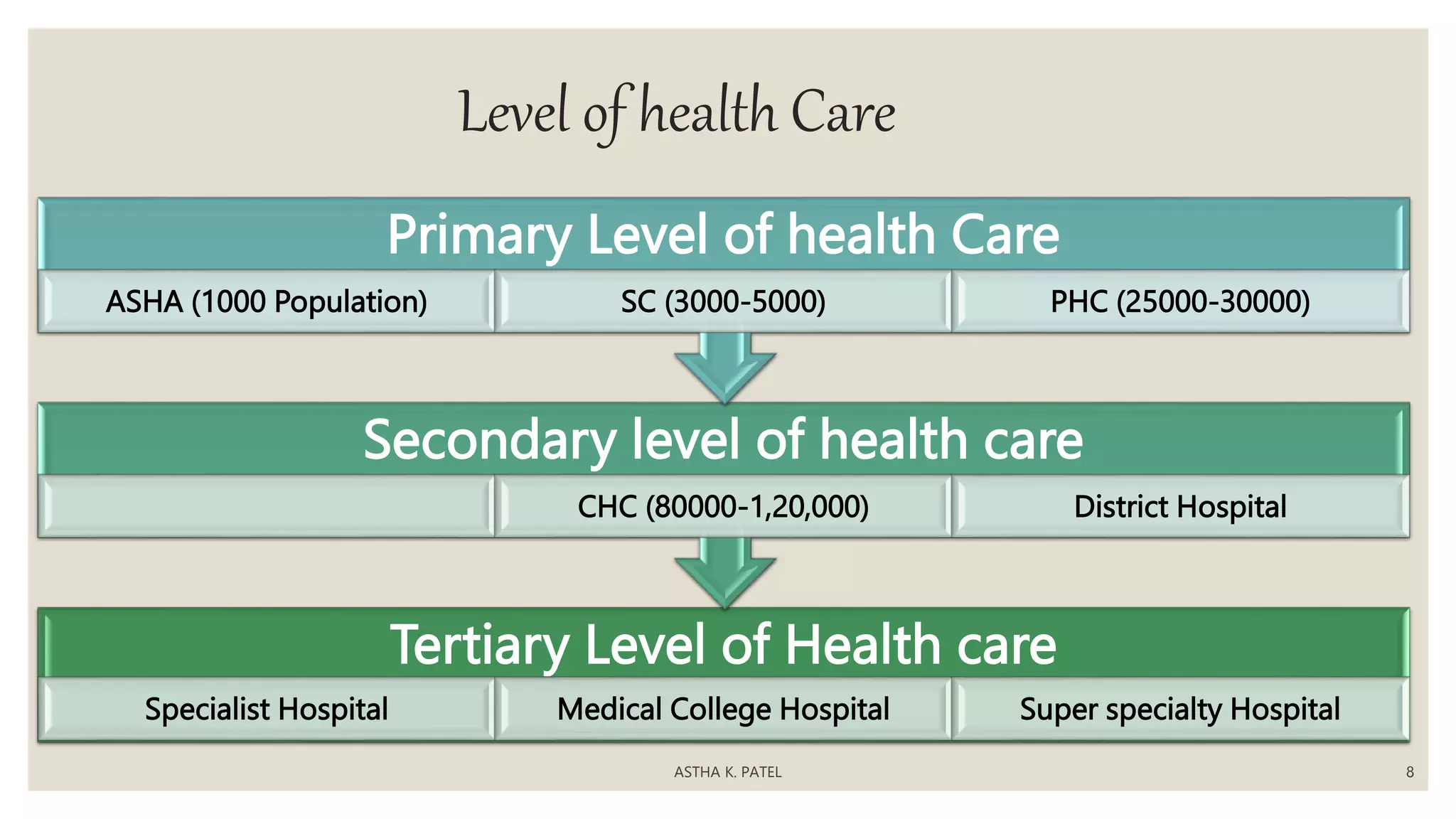 Level of health Care

Primary Level of health Care

ASHA (1000 Population)

SC (3000-5000)

PHC (25000-30000)

Secondary level of health care

CHC (80000-1,20,000)

District Hospital

Tertiary Level of Health care

Specialist Hospital

Medical College Hospital

Super specialty Hospital

ASTHA K. PATEL

8